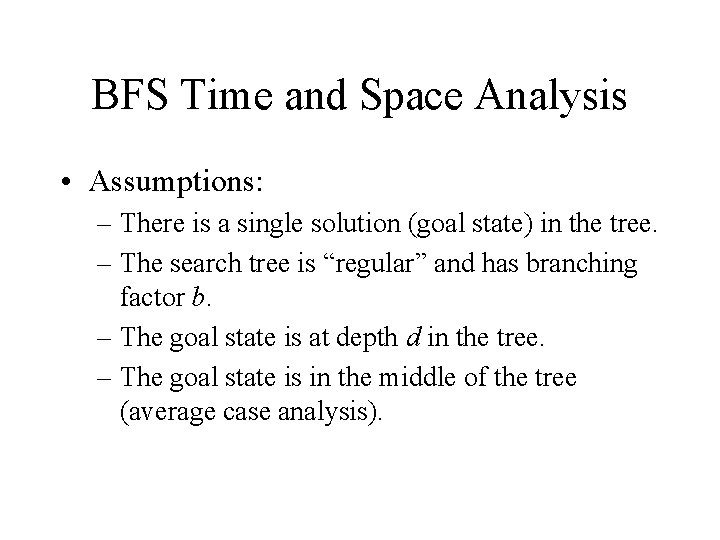 BFS Time and Space Analysis

• Assumptions:
– There is a single solution (goal state) in the tree.
– The search tree is “regular” and has branching factor $b$.
– The goal state is at depth $d$ in the tree.
– The goal state is in the middle of the tree (average case analysis).